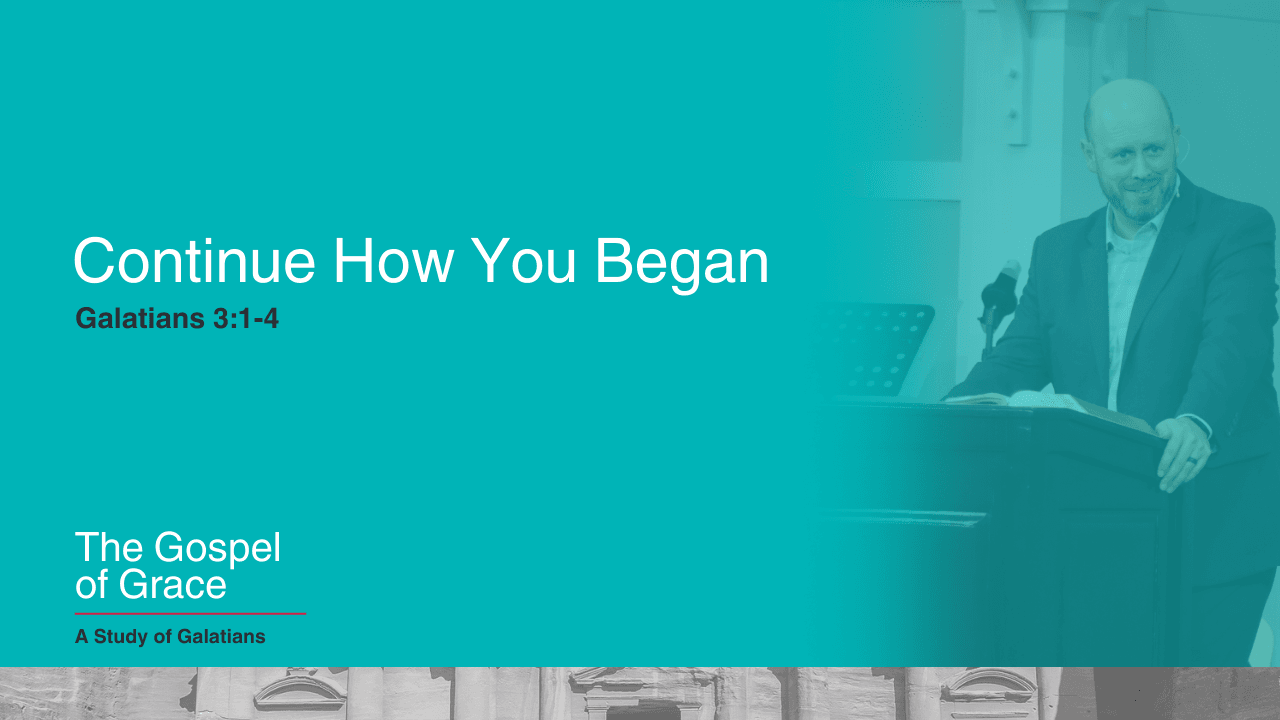 Continue How You Began
Galatians 3:1-4

The Gospel of Grace

A Study of Galatians